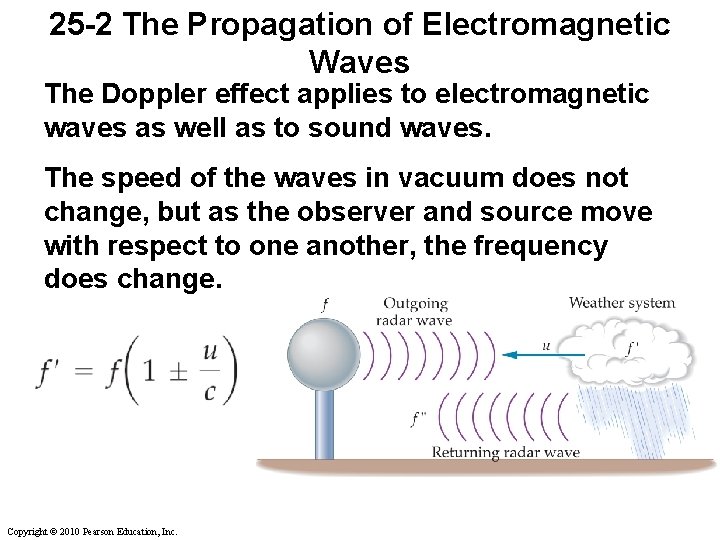 25-2 The Propagation of Electromagnetic Waves

The Doppler effect applies to electromagnetic waves as well as to sound waves.

The speed of the waves in vacuum does not change, but as the observer and source move with respect to one another, the frequency does change.

$f' = f\left(1 \pm \frac{u}{c}\right)$

$f$

Outgoing radar wave

Weather system

$u$

$f'$

$f''$

Returning radar wave

Copyright © 2010 Pearson Education, Inc.